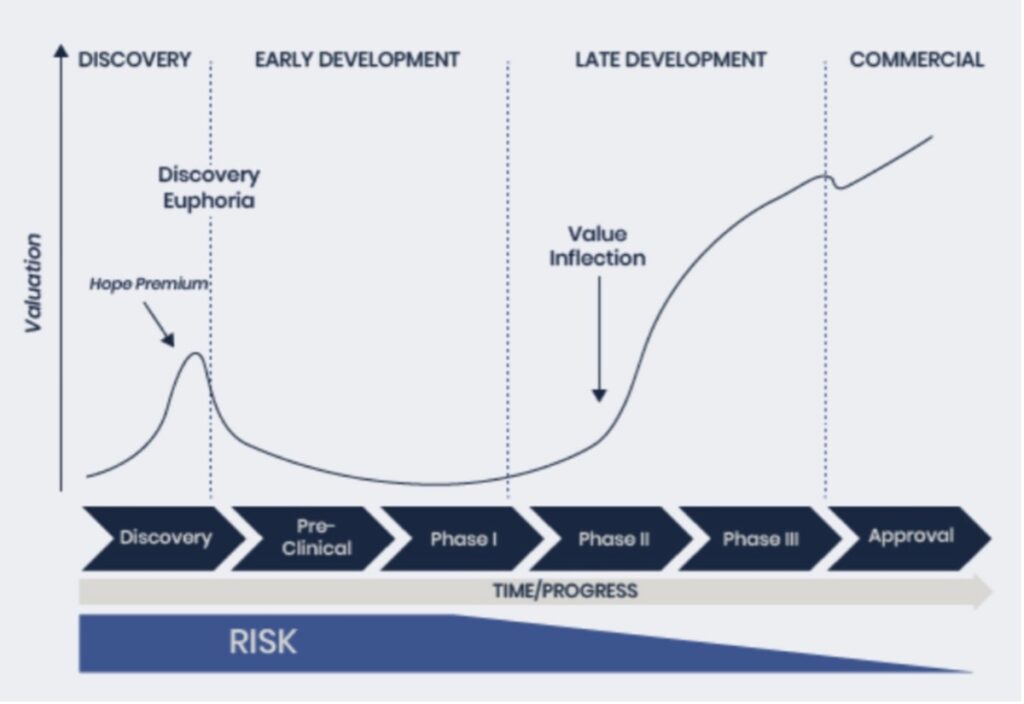 DISCOVERY
EARLY DEVELOPMENT
LATE DEVELOPMENT
COMMERCIAL

Valuation

Discovery Euphoria

Hope Premium

Value Inflection

Discovery
Pre-Clinical
Phase I
Phase II
Phase III
Approval

TIME/PROGRESS

RISK